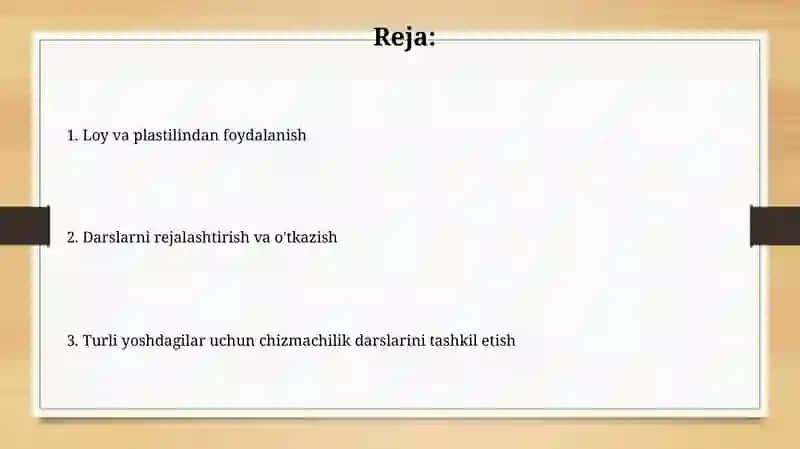 Reja:

1. Loy va plastilindan foydalanish

2. Darslarni rejalashtirish va o'tkazish

3. Turli yoshdagilar uchun chizmachilik darslarini tashkil etish